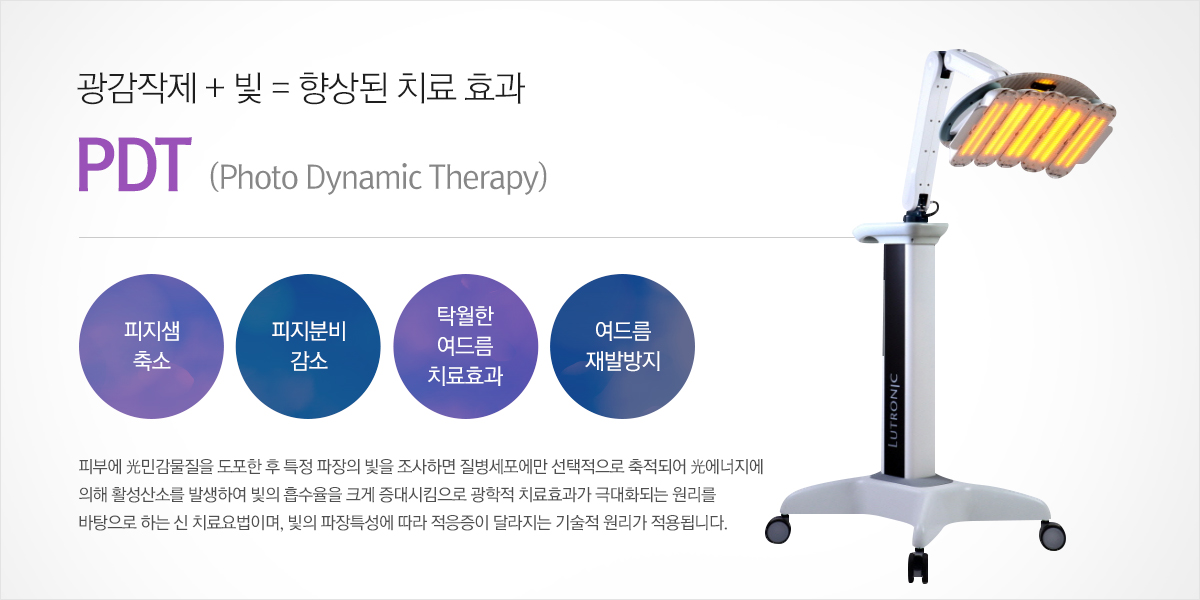 광감작제 + 빛 = 향상된 치료 효과

PDT (Photo Dynamic Therapy)

피지샘 축소

피지분비 감소

탁월한 여드름 치료효과

여드름 재발방지

피부에 光민감물질을 도포한 후 특정 파장의 빛을 조사하면 질병세포에만 선택적으로 축적되어 光에너지에 의해 활성산소를 발생하여 빛의 흡수율을 크게 증대시킴으로 광학적 치료효과가 극대화되는 원리를 바탕으로 하는 신 치료요법이며, 빛의 파장특성에 따라 적응증이 달라지는 기술적 원리가 적용됩니다.

LUTRONIC